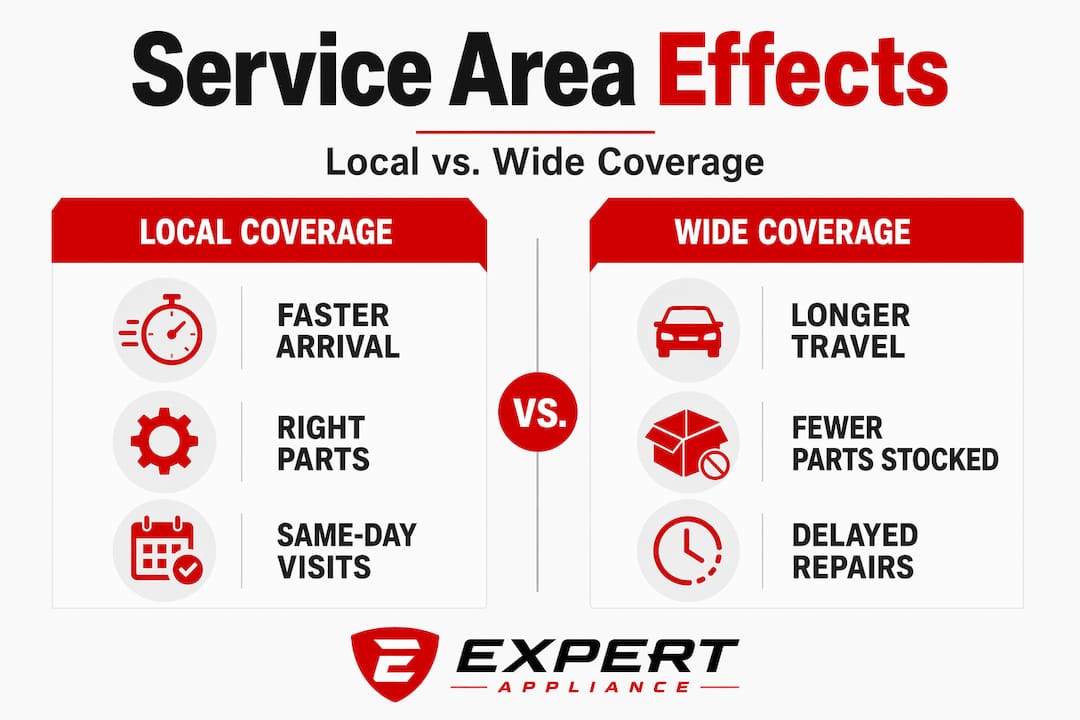 Service Area Effects

Local vs. Wide Coverage

LOCAL COVERAGE

FASTER ARRIVAL

RIGHT PARTS

SAME-DAY VISITS

VS.

WIDE COVERAGE

LONGER TRAVEL

FEWER PARTS STOCKED

DELAYED REPAIRS

EXPERT
APPLIANCE